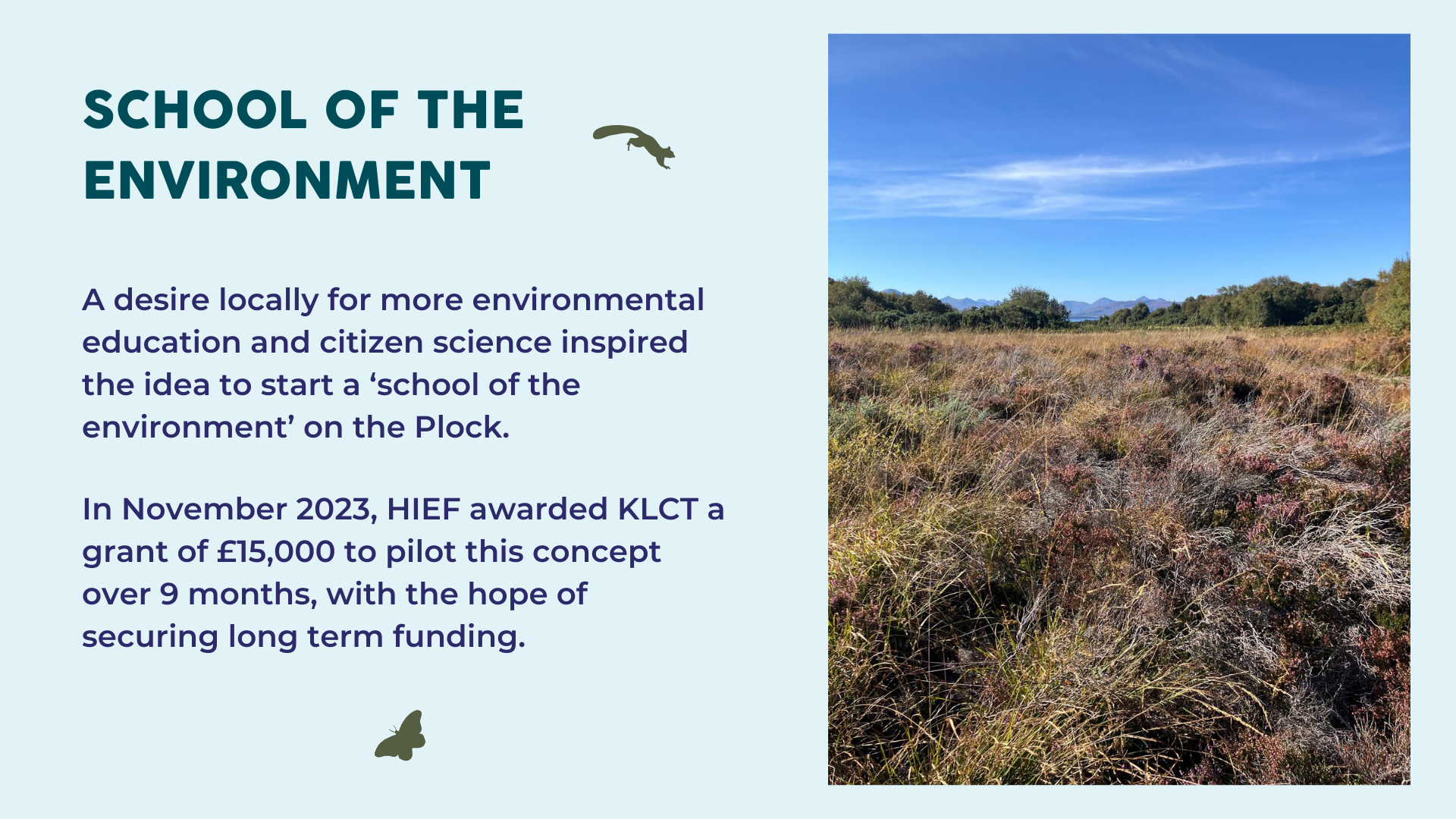 SCHOOL OF THE ENVIRONMENT

A desire locally for more environmental education and citizen science inspired the idea to start a ‘school of the environment’ on the Plock.

In November 2023, HIEF awarded KLCT a grant of £15,000 to pilot this concept over 9 months, with the hope of securing long term funding.